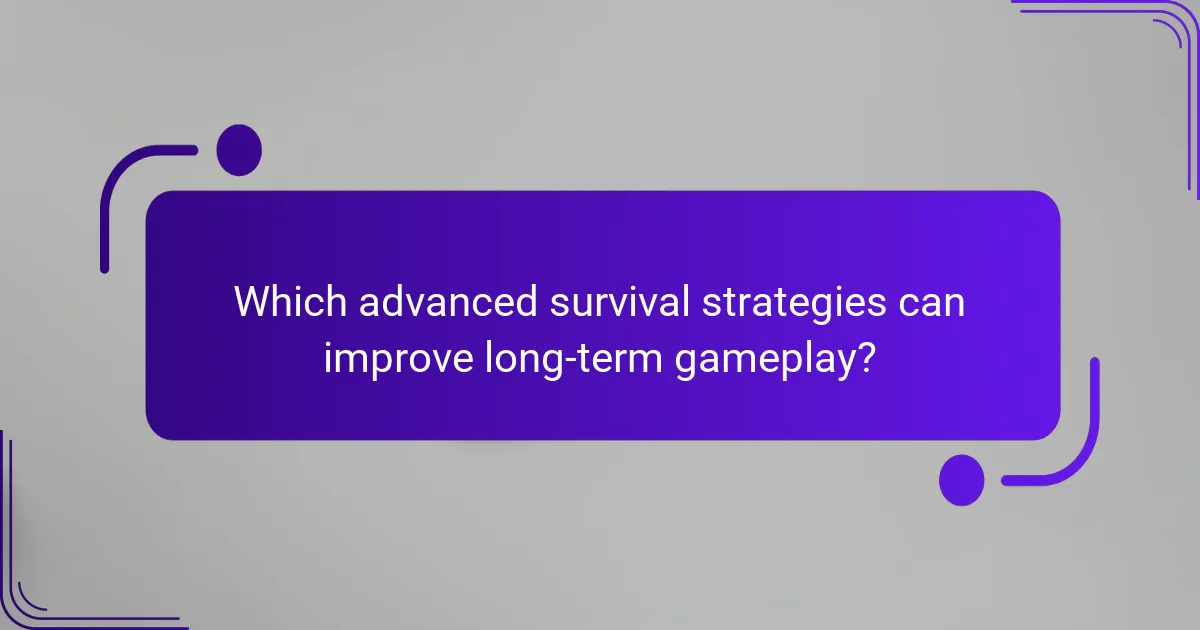 Which advanced survival strategies can improve long-term gameplay?